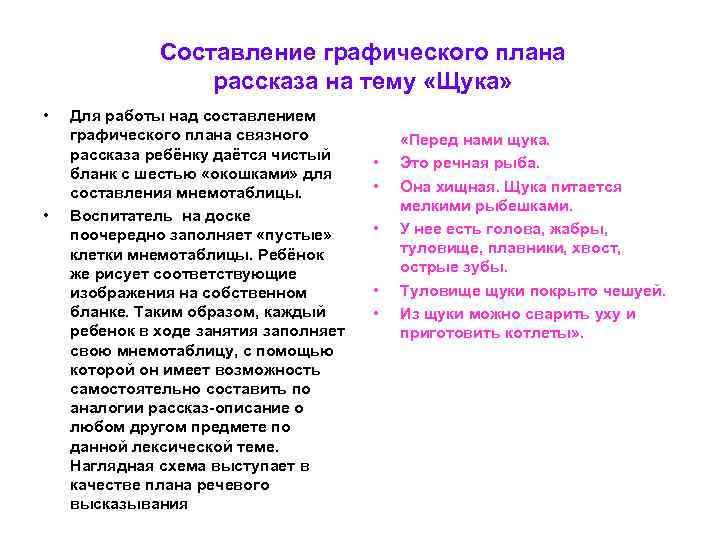 Составление графического плана рассказа на тему «Щука»

• Для работы над составлением графического плана связного рассказа ребёнку даётся чистый бланк с шестью «окошками» для составления мнемотаблицы.

• Воспитатель на доске поочередно заполняет «пустые» клетки мнемотаблицы. Ребёнок же рисует соответствующие изображения на собственном бланке. Таким образом, каждый ребенок в ходе занятия заполняет свою мнемотаблицу, с помощью которой он имеет возможность самостоятельно составить по аналогии рассказ-описание о любом другом предмете по данной лексической теме. Наглядная схема выступает в качестве плана речевого высказывания

«Перед нами щука.
• Это речная рыба.
• Она хищная. Щука питается мелкими рыбешками.
• У нее есть голова, жабры, туловище, плавники, хвост, острые зубы.
• Туловище щуки покрыто чешуей.
• Из щуки можно сварить уху и приготовить котлеты».